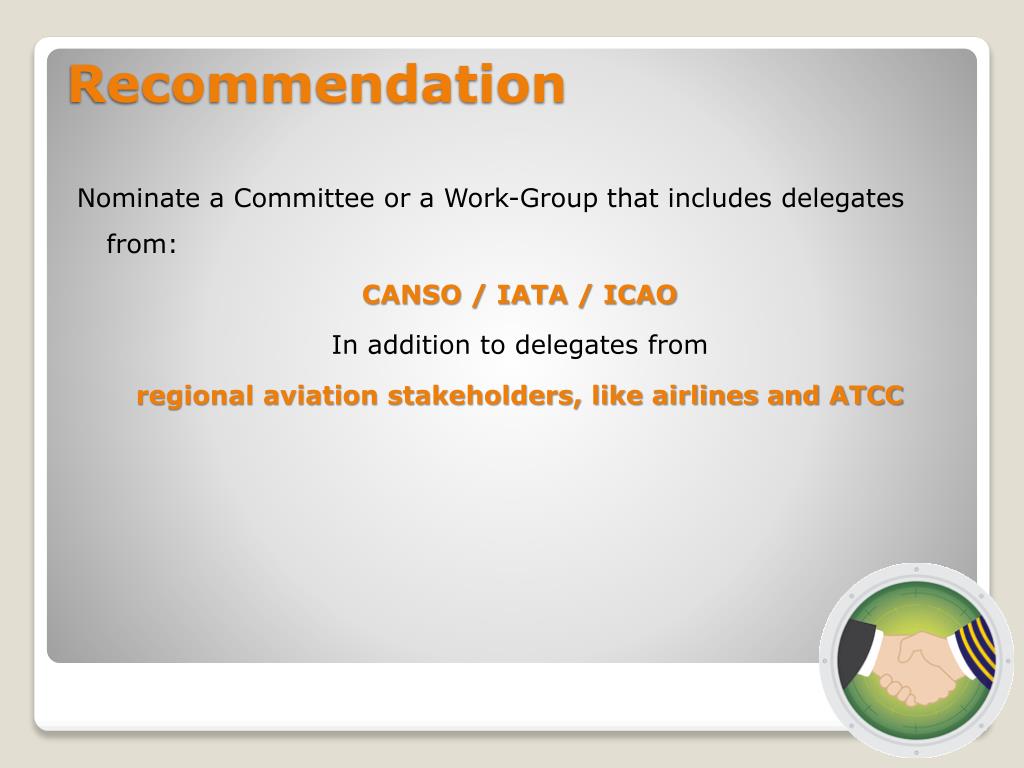 Recommendation

Nominate a Committee or a Work-Group that includes delegates from:

CANSO / IATA / ICAO

In addition to delegates from

regional aviation stakeholders, like airlines and ATCC